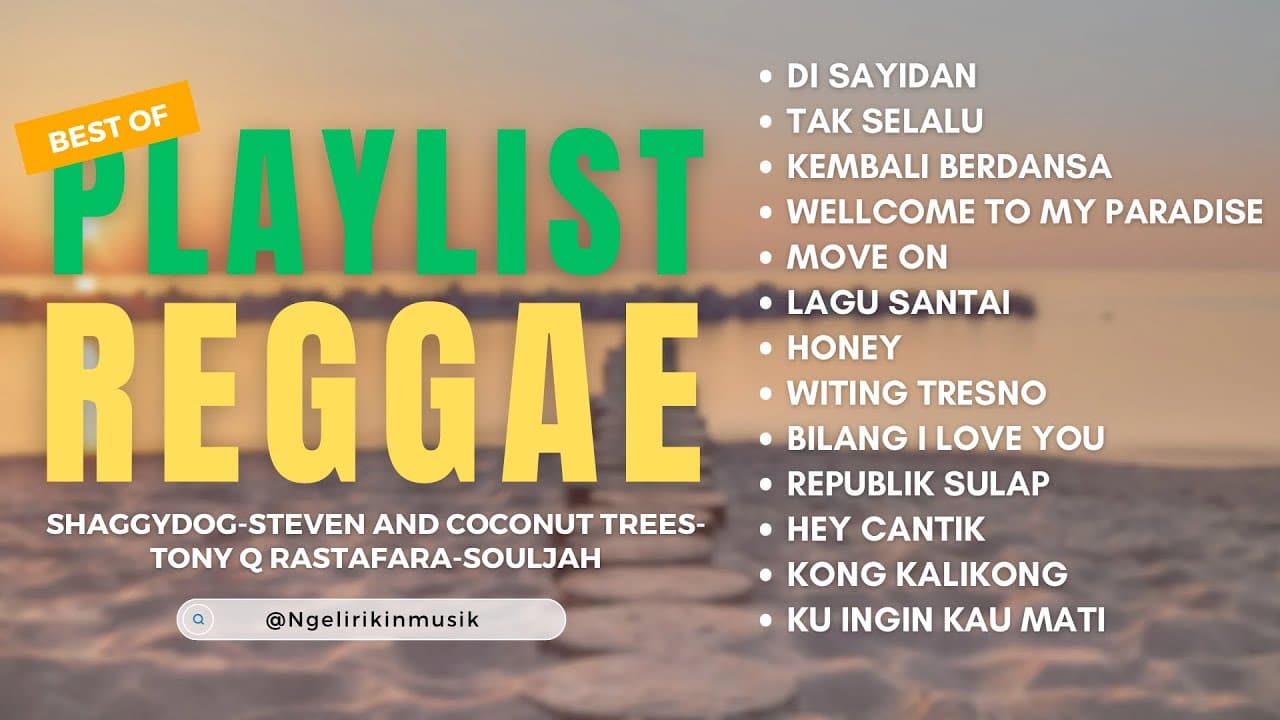 BEST OF

PLAYLIST

REGGAE

SHAGGYDOG-STEVEN AND COCONUT TREES-TONY Q RASTAFARA-SOULJAH

@Ngelirikinmusik

• DI SAYIDAN
• TAK SELALU
• KEMBALI BERDANSA
• WELLCOME TO MY PARADISE
• MOVE ON
• LAGU SANTAI
• HONEY
• WITING TRESNO
• BILANG I LOVE YOU
• REPUBLIK SULAP
• HEY CANTIK
• KONG KALIKONG
• KU INGIN KAU MATI